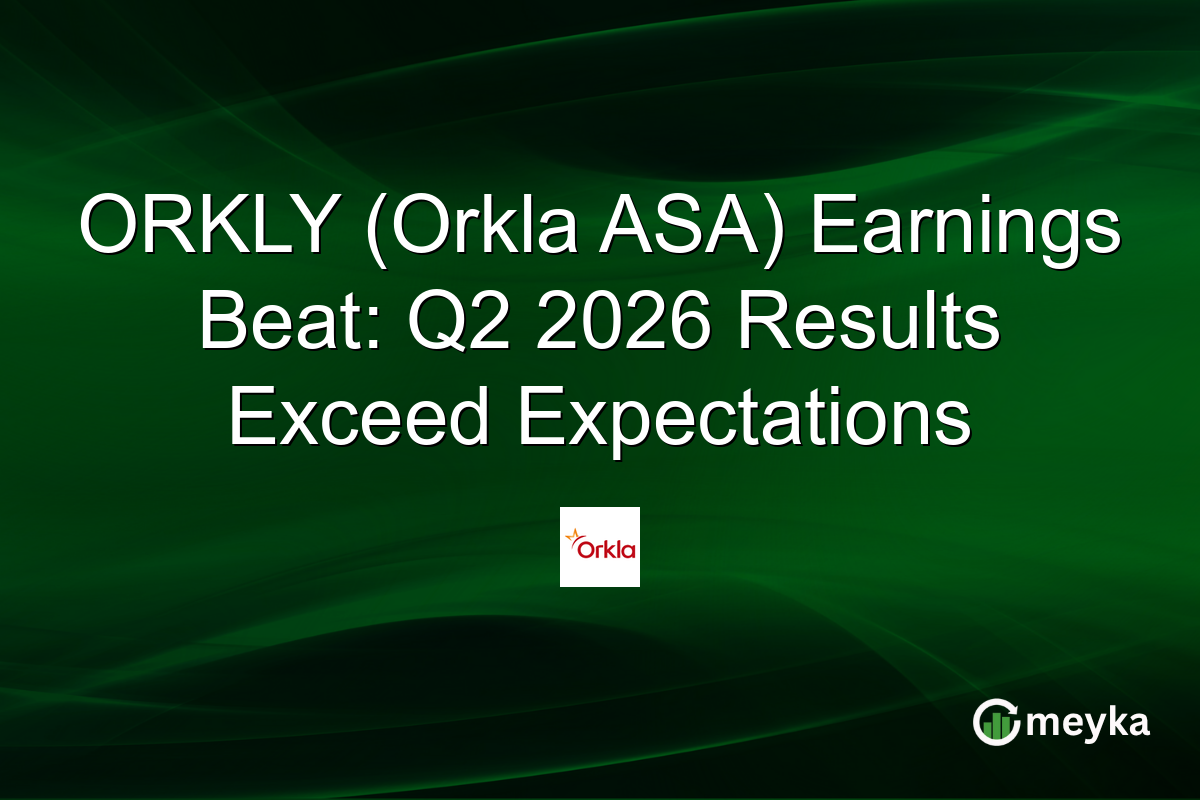 ORKLY (Orkla ASA) Earnings Beat: Q2 2026 Results Exceed Expectations

Orkla

meyka